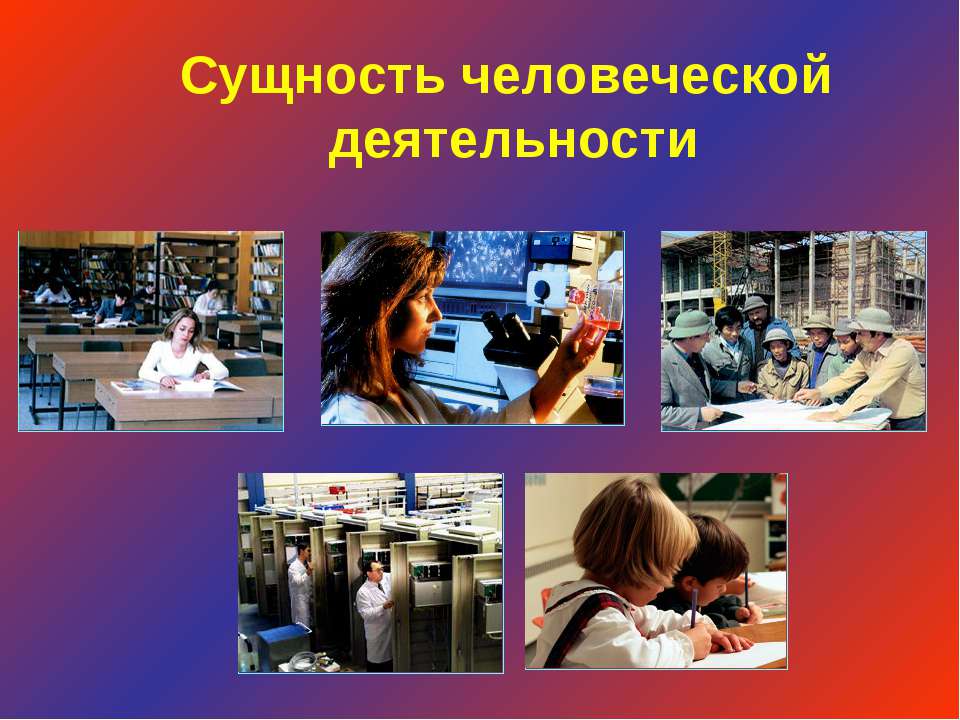 Сущность человеческой деятельности